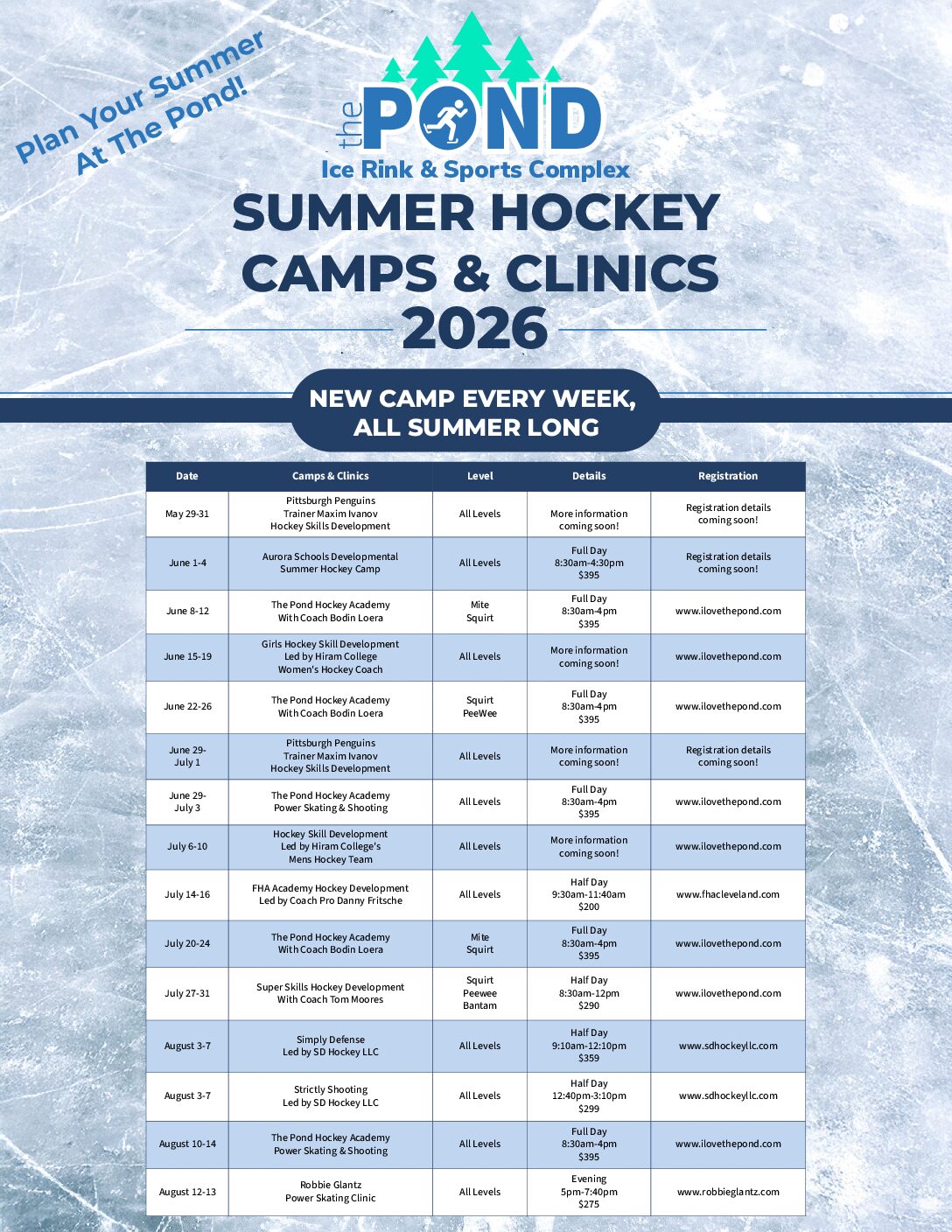 Plan Your Summer At The Pond!

the POND
Ice Rink & Sports Complex

SUMMER HOCKEY CAMPS & CLINICS 2026

NEW CAMP EVERY WEEK, ALL SUMMER LONG

| Date | Camps & Clinics | Level | Details | Registration |
|---|---|---|---|---|
| May 29-31 | Pittsburgh Penguins Trainer Maxim Ivanov Hockey Skills Development | All Levels | More information coming soon! | Registration details coming soon! |
| June 1-4 | Aurora Schools Developmental Summer Hockey Camp | All Levels | Full Day 8:30am-4:30pm $395 | Registration details coming soon! |
| June 8-12 | The Pond Hockey Academy With Coach Bodin Loera | Mite Squirt | Full Day 8:30am-4pm $395 | www.ilovethepond.com |
| June 15-19 | Girls Hockey Skill Development Led by Hiram College Women's Hockey Coach | All Levels | More information coming soon! | www.ilovethepond.com |
| June 22-26 | The Pond Hockey Academy With Coach Bodin Loera | Squirt PeeWee | Full Day 8:30am-4pm $395 | www.ilovethepond.com |
| June 29- July 1 | Pittsburgh Penguins Trainer Maxim Ivanov Hockey Skills Development | All Levels | More information coming soon! | Registration details coming soon! |
| June 29- July 3 | The Pond Hockey Academy Power Skating & Shooting | All Levels | Full Day 8:30am-4pm $395 | www.ilovethepond.com |
| July 6-10 | Hockey Skill Development Led by Hiram College's Mens Hockey Team | All Levels | More information coming soon! | www.ilovethepond.com |
| July 14-16 | FHA Academy Hockey Development Led by Coach Pro Danny Fritsche | All Levels | Half Day 9:30am-11:40am $200 | www.fhacleveland.com |
| July 20-24 | The Pond Hockey Academy With Coach Bodin Loera | Mite Squirt | Full Day 8:30am-4pm $395 | www.ilovethepond.com |
| July 27-31 | Super Skills Hockey Development With Coach Tom Moores | Squirt Peewee Bantam | Half Day 8:30am-12pm $290 | www.ilovethepond.com |
| August 3-7 | Simply Defense Led by SD Hockey LLC | All Levels | Half Day 9:10am-12:10pm $359 | www.sdhockeyllc.com |
| August 3-7 | Strictly Shooting Led by SD Hockey LLC | All Levels | Half Day 12:40pm-3:10pm $299 | www.sdhockeyllc.com |
| August 10-14 | The Pond Hockey Academy Power Skating & Shooting | All Levels | Full Day 8:30am-4pm $395 | www.ilovethepond.com |
| August 12-13 | Robbie Glantz Power Skating Clinic | All Levels | Evening 5pm-7:40pm $275 | www.robbieglantz.com |